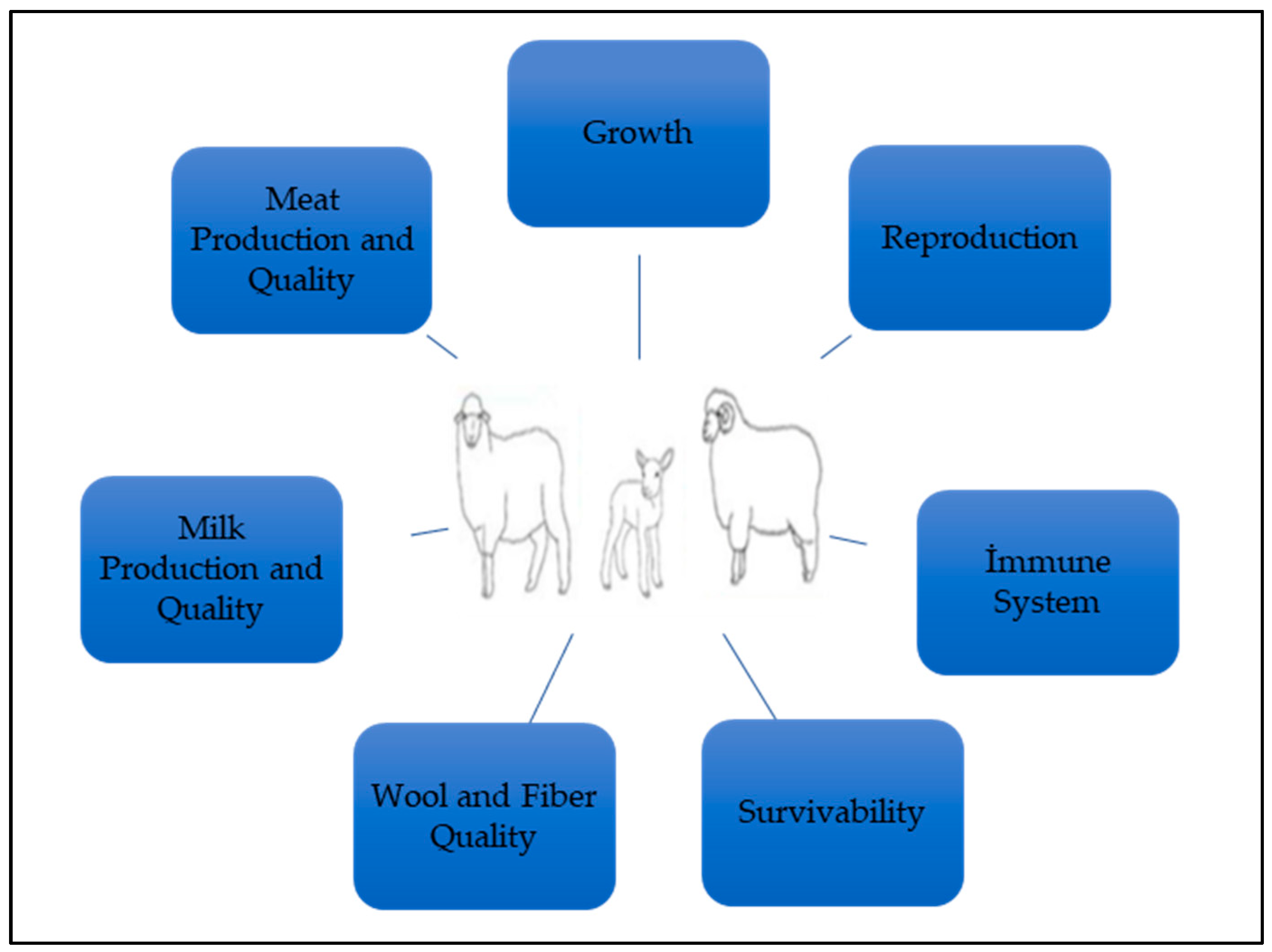 Growth

Meat Production and Quality

Reproduction

Milk Production and Quality

İmmune System

Wool and Fiber Quality

Survivability